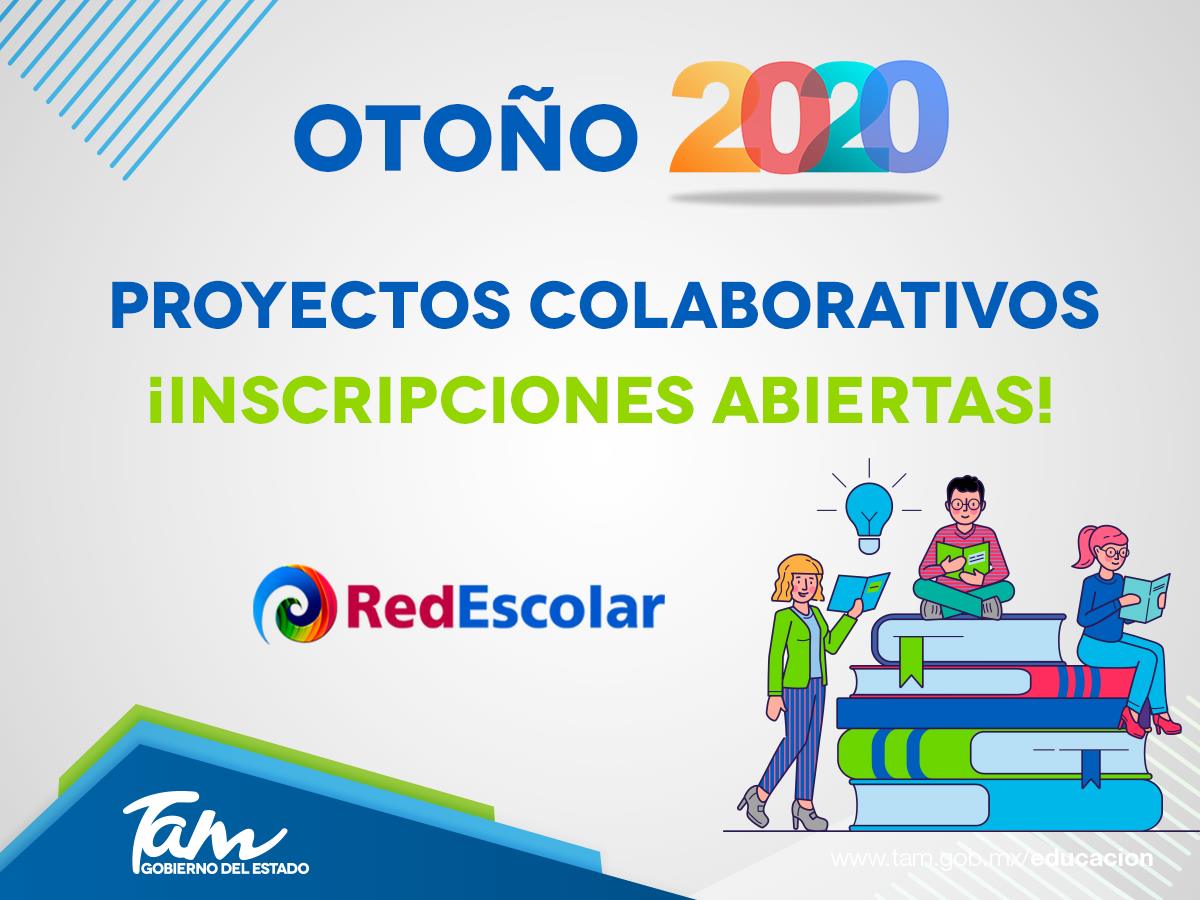 OTOÑO 2020

PROYECTOS COLABORATIVOS
¡INSCRIPCIONES ABIERTAS!

RedEscolar

Tam
GOBIERNO DEL ESTADO

www.tam.gob.mx/educacion